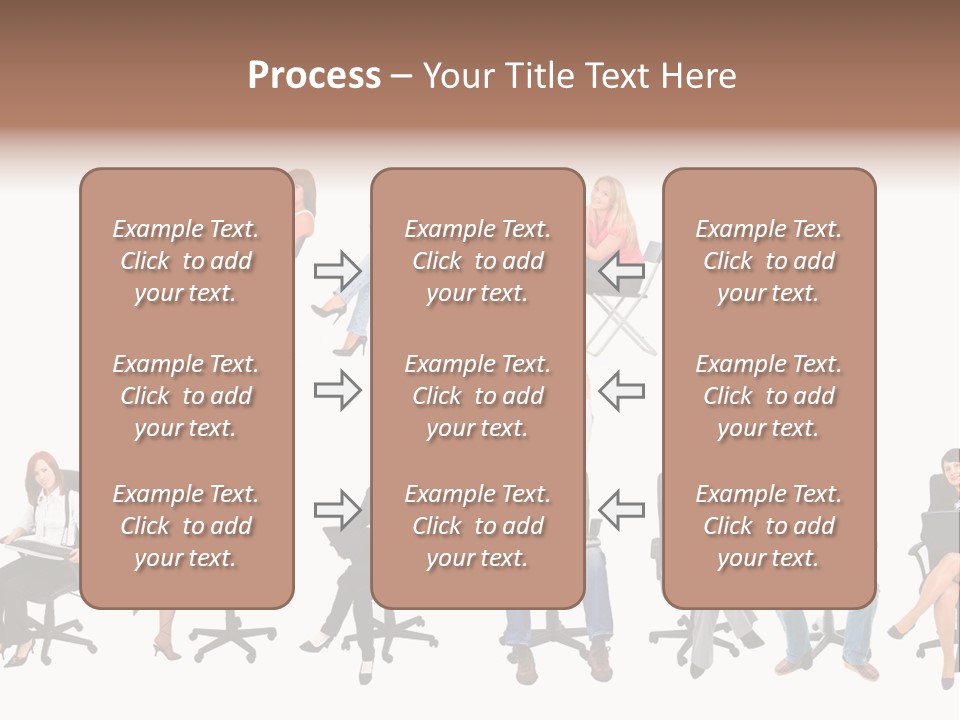 Process – Your Title Text Here

Example Text. Click to add your text.

Example Text. Click to add your text.

Example Text. Click to add your text.

Example Text. Click to add your text.

Example Text. Click to add your text.

Example Text. Click to add your text.

Example Text. Click to add your text.

Example Text. Click to add your text.

Example Text. Click to add your text.